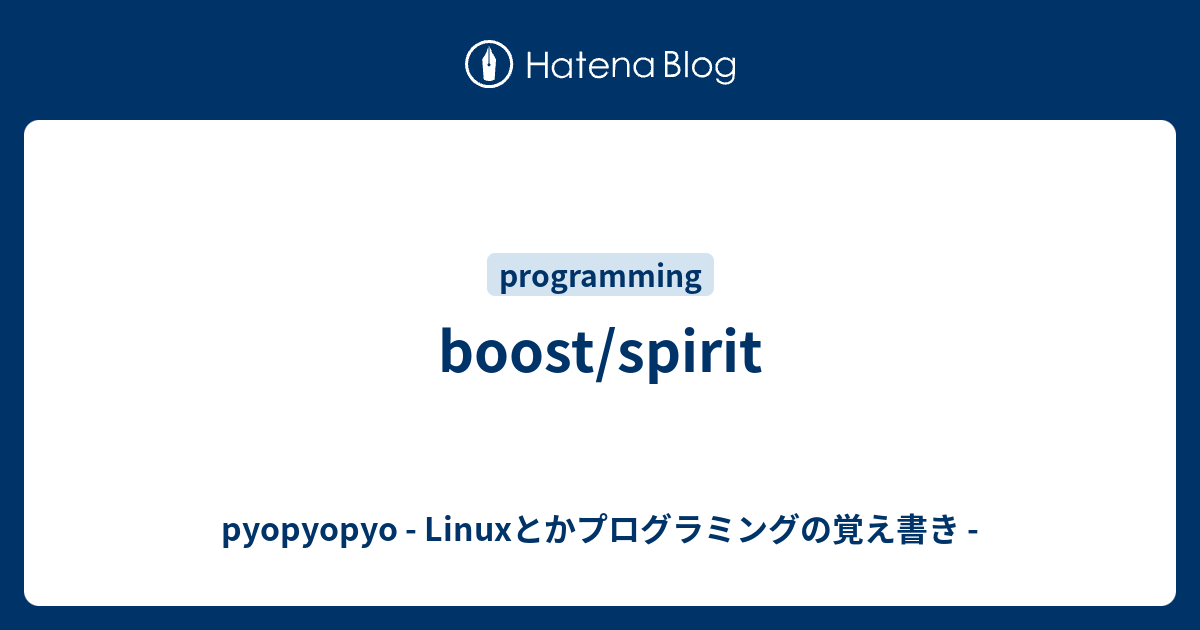 Hatena Blog

programming

boost/spirit

pyopyopyo - Linuxとかプログラミングの覚え書き -